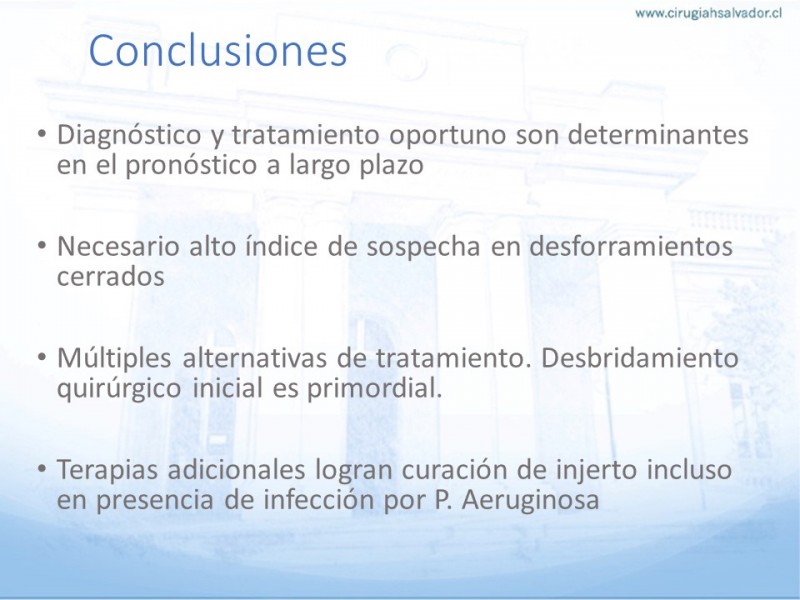 www.cirugiahsalvador.cl

Conclusiones

• Diagnóstico y tratamiento oportuno son determinantes en el pronóstico a largo plazo

• Necesario alto índice de sospecha en desforramientos cerrados

• Múltiples alternativas de tratamiento. Desbridamiento quirúrgico inicial es primordial.

• Terapias adicionales logran curación de injerto incluso en presencia de infección por P. Aeruginosa